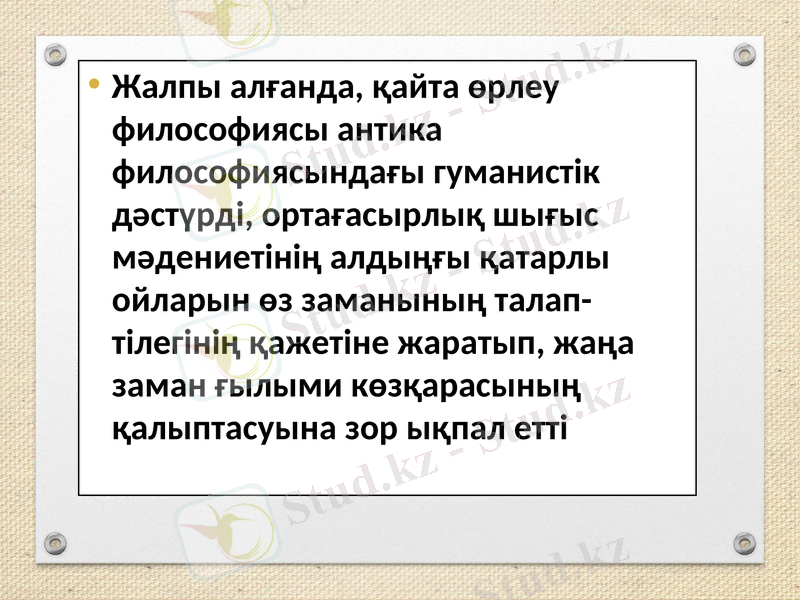 • Жалпы алғанда, қайта өрлеу философиясы антика философиясындағы гуманистік дәстүрді, ортағасырлық шығыс мәдениетінің алдыңғы қатарлы ойларын өз заманының талап-тілегінің қажетіне жаратып, жаңа заман ғылыми көзқарасының қалыптасуына зор ықпал етті

Stud.kz - Stud.kz
Stud.kz - Stud.kz
Stud.kz - Stud.kz
Stud.kz - Stud.kz